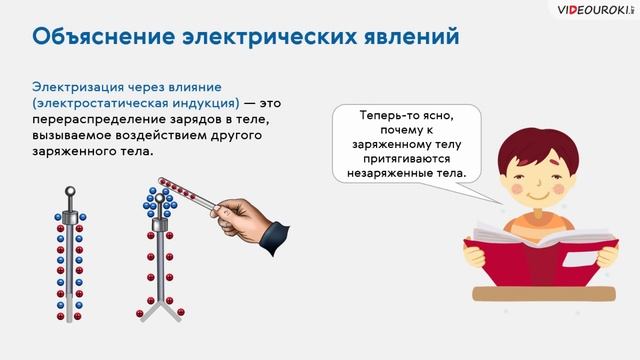 VIDEOUROKI.NET

Объяснение электрических явлений

Электризация через влияние (электростатическая индукция) — это перераспределение зарядов в теле, вызываемое воздействием другого заряженного тела.

Теперь-то ясно, почему к заряженному телу притягиваются незаряженные тела.